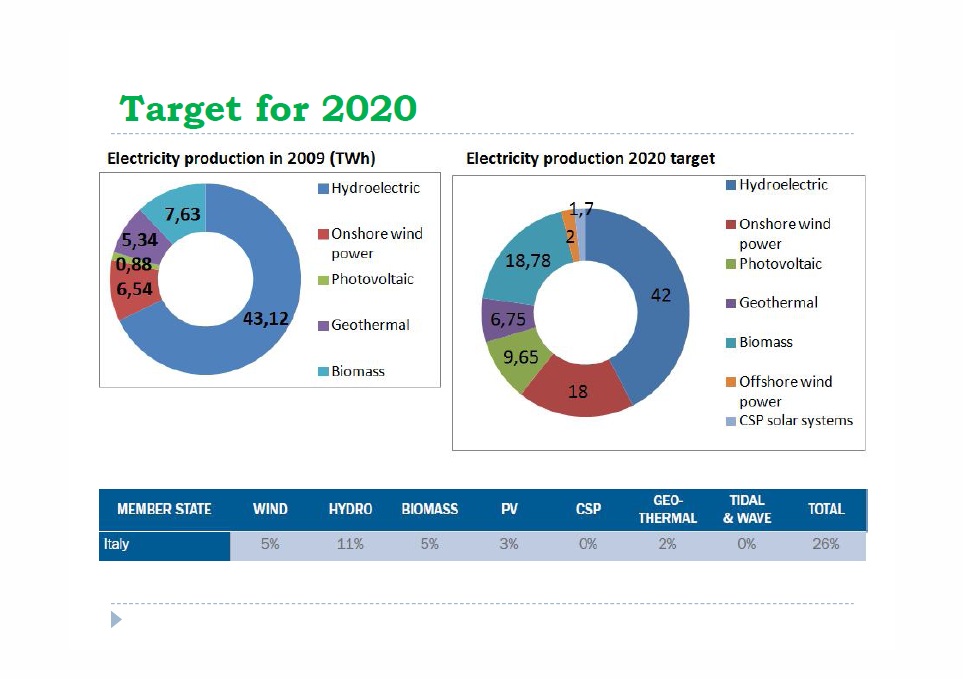 Target for 2020

Electricity production in 2009 (TWh)

7,63
5,34
0,88
6,54
43,12

Hydroelectric
Onshore wind power
Photovoltaic
Geothermal
Biomass

Electricity production 2020 target

1,7
2
18,78
6,75
9,65
18
42

Hydroelectric
Onshore wind power
Photovoltaic
Geothermal
Biomass
Offshore wind power
CSP solar systems

| MEMBER STATE | WIND | HYDRO | BIOMASS | PV | CSP | GEO-THERMAL | TIDAL & WAVE | TOTAL |
|---|---|---|---|---|---|---|---|---|
| Italy | 5% | 11% | 5% | 3% | 0% | 2% | 0% | 26% |